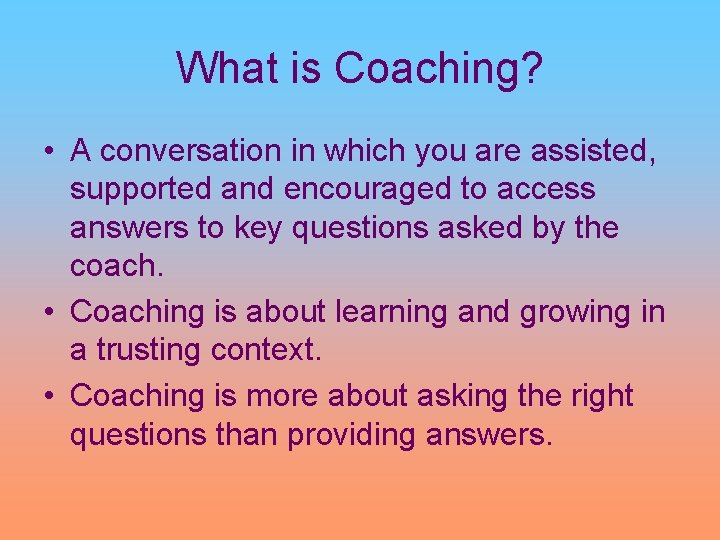 What is Coaching?

• A conversation in which you are assisted, supported and encouraged to access answers to key questions asked by the coach.
• Coaching is about learning and growing in a trusting context.
• Coaching is more about asking the right questions than providing answers.